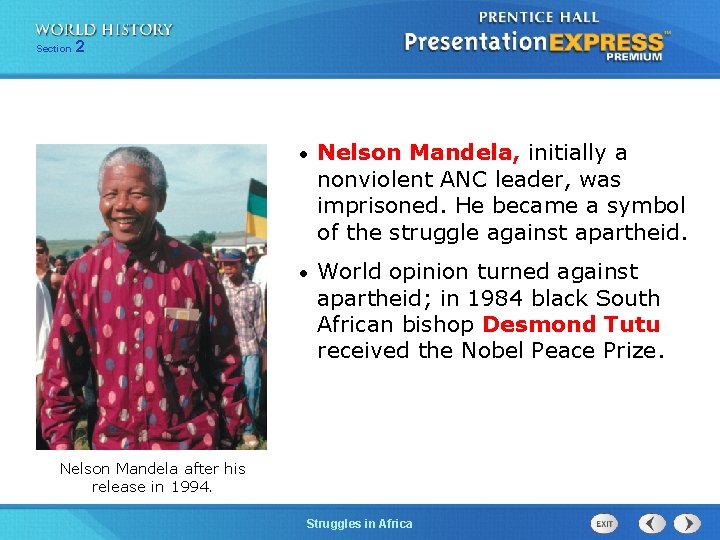 WORLD HISTORY
Section 2

PRENTICE HALL
PresentationEXPRESS™
PREMIUM

• Nelson Mandela, initially a nonviolent ANC leader, was imprisoned. He became a symbol of the struggle against apartheid.

• World opinion turned against apartheid; in 1984 black South African bishop Desmond Tutu received the Nobel Peace Prize.

Nelson Mandela after his release in 1994.

Struggles in Africa

EXIT